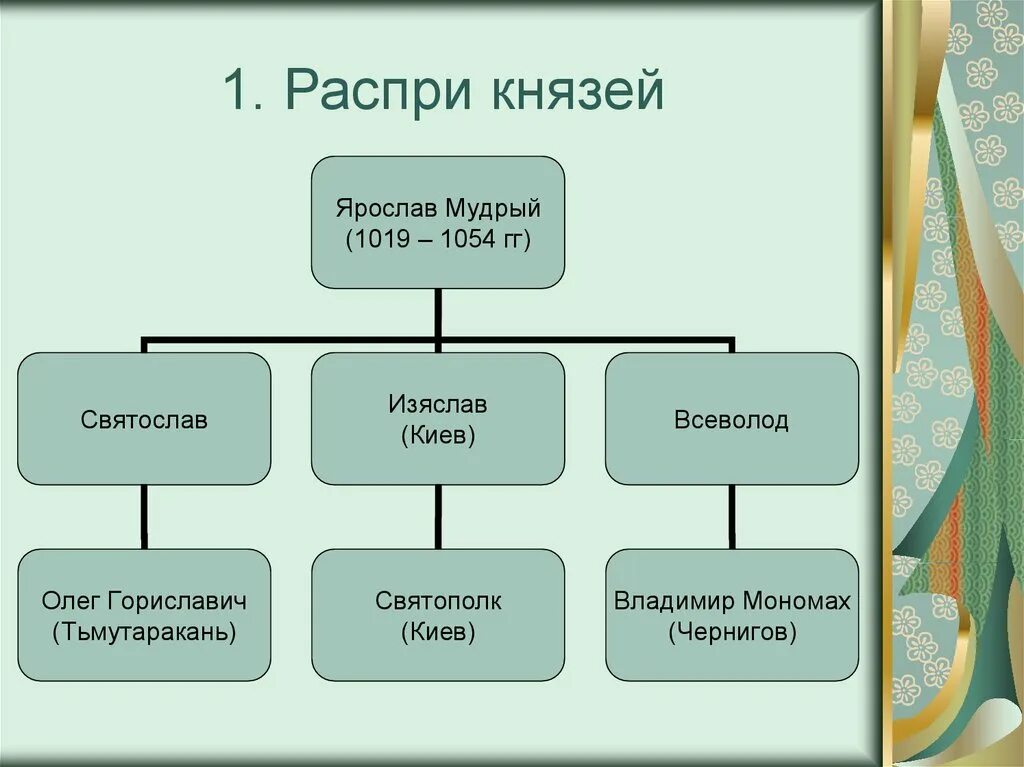 1. Распри князей

Ярослав Мудрый
(1019 – 1054 гг)

Святослав

Изяслав
(Киев)

Всеволод

Олег Гориславич
(Тьмутаракань)

Святополк
(Киев)

Владимир Мономах
(Чернигов)